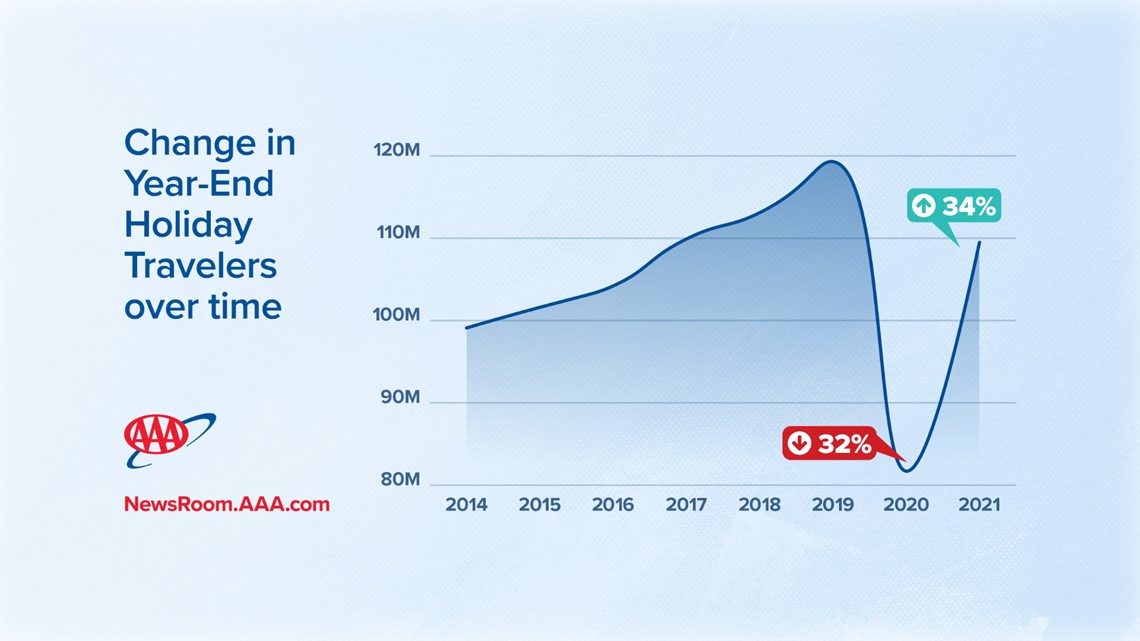 Change in Year-End Holiday Travelers over time

AAA

NewsRoom.AAA.com

120M
110M
100M
90M
80M

34%
32%

2014 2015 2016 2017 2018 2019 2020 2021